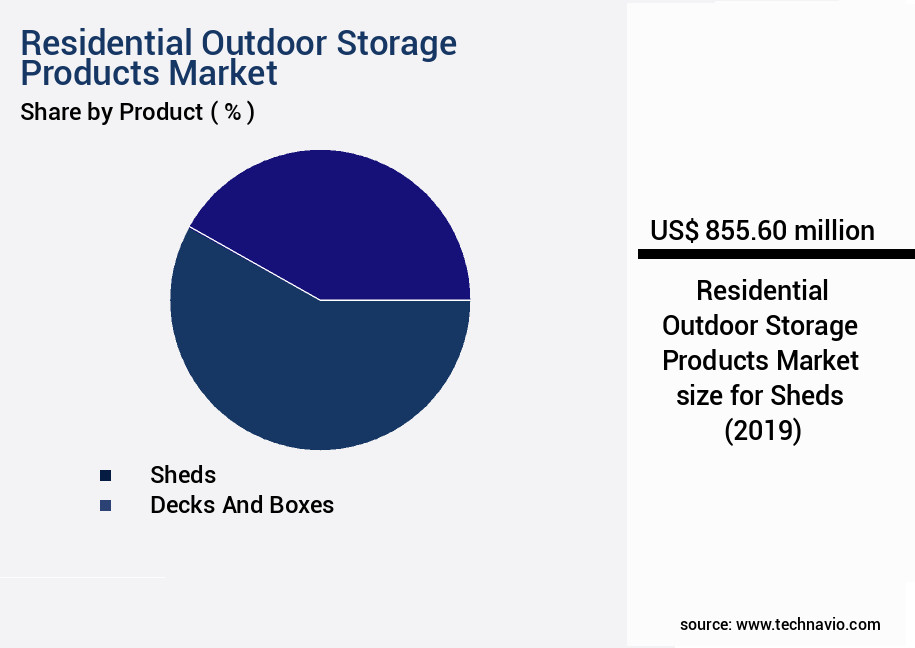 Residential Outdoor Storage Products Market
Share by Product ( % )

Sheds
Decks And Boxes

US$ 855.60 million

Residential Outdoor Storage Products Market size for Sheds (2019)

source: www.technavio.com